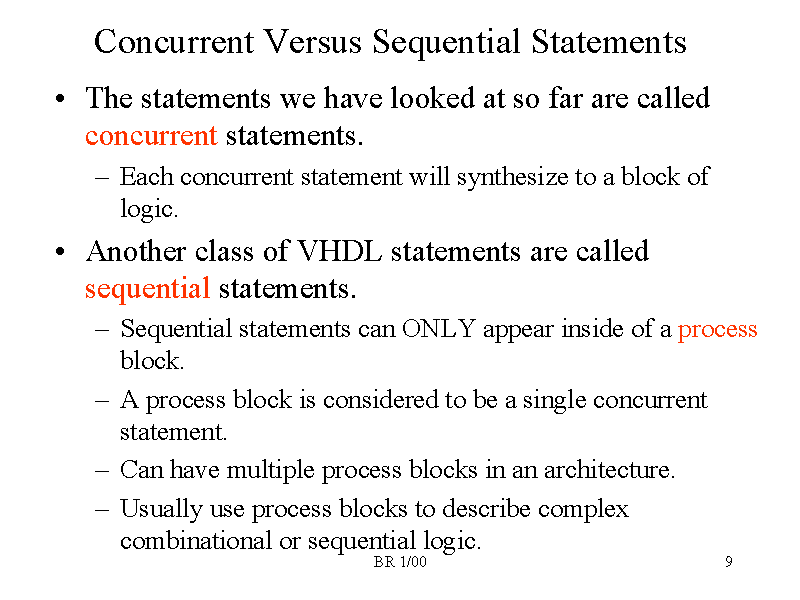 Concurrent Versus Sequential Statements

• The statements we have looked at so far are called concurrent statements.

– Each concurrent statement will synthesize to a block of logic.

• Another class of VHDL statements are called sequential statements.

– Sequential statements can ONLY appear inside of a process block.

– A process block is considered to be a single concurrent statement.

– Can have multiple process blocks in an architecture.

– Usually use process blocks to describe complex combinational or sequential logic.

BR 1/00

9